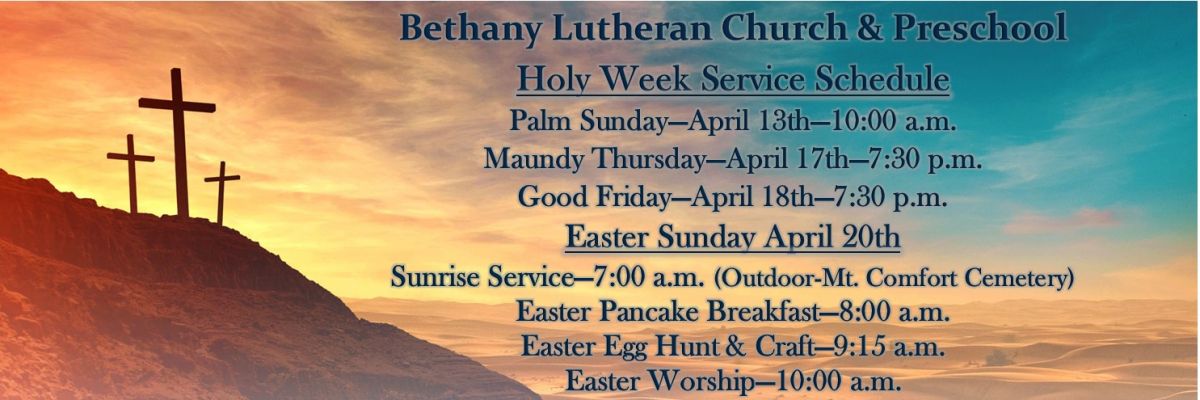 Bethany Lutheran Church & Preschool

Holy Week Service Schedule

Palm Sunday—April 13th—10:00 a.m.

Maundy Thursday—April 17th—7:30 p.m.

Good Friday—April 18th—7:30 p.m.

Easter Sunday April 20th

Sunrise Service—7:00 a.m. (Outdoor-Mt. Comfort Cemetery)

Easter Pancake Breakfast—8:00 a.m.

Easter Egg Hunt & Craft—9:15 a.m.

Easter Worship—10:00 a.m.